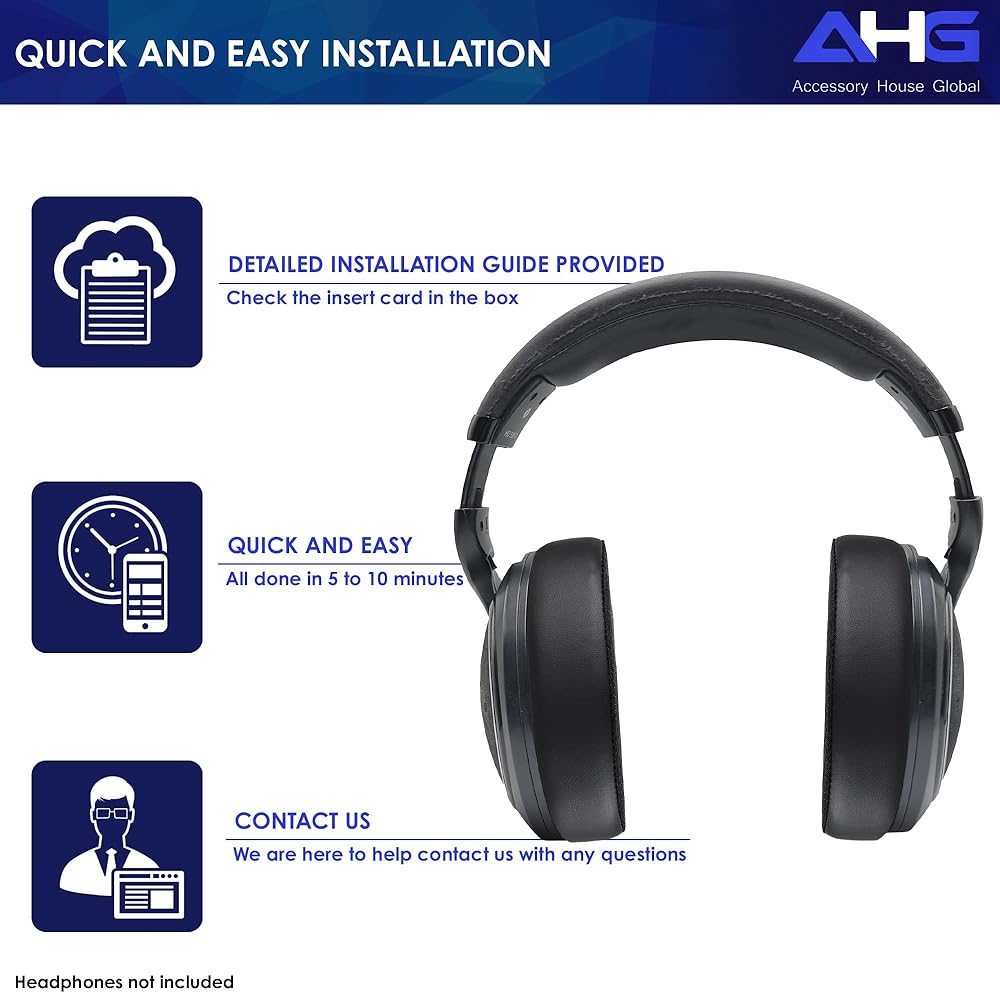 QUICK AND EASY INSTALLATION

AHG
Accessory House Global

DETAILED INSTALLATION GUIDE PROVIDED
Check the insert card in the box

QUICK AND EASY
All done in 5 to 10 minutes

CONTACT US
We are here to help contact us with any questions

Headphones not included